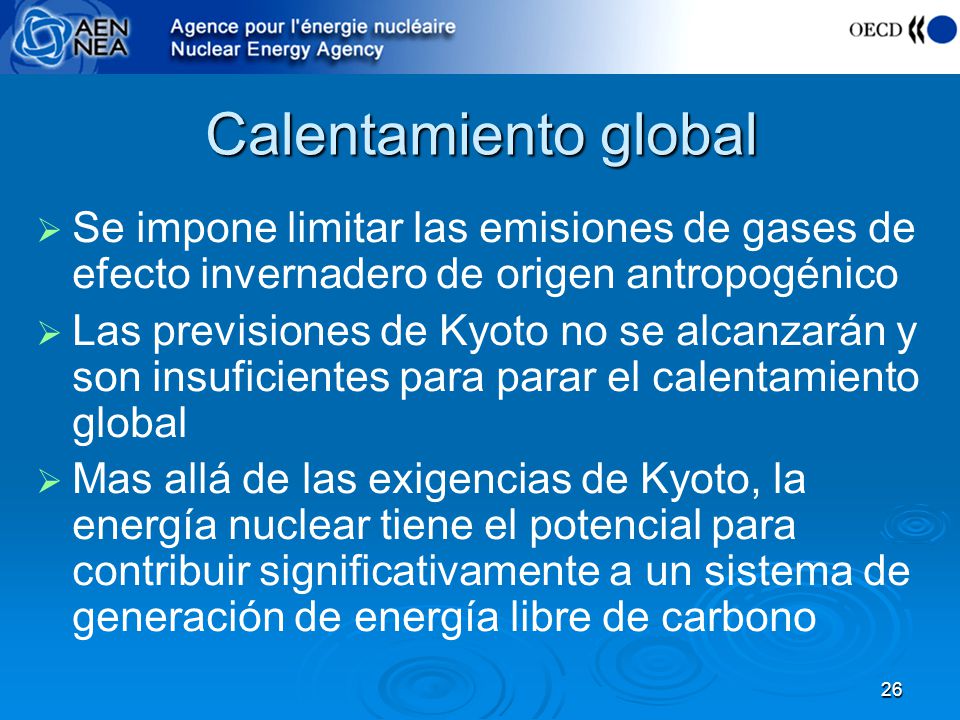 AEN NEA Agence pour l'énergie nucléaire Nuclear Energy Agency

OECD

Calentamiento global

➢ Se impone limitar las emisiones de gases de efecto invernadero de origen antropogénico

➢ Las previsiones de Kyoto no se alcanzarán y son insuficientes para parar el calentamiento global

➢ Mas allá de las exigencias de Kyoto, la energía nuclear tiene el potencial para contribuir significativamente a un sistema de generación de energía libre de carbono

26